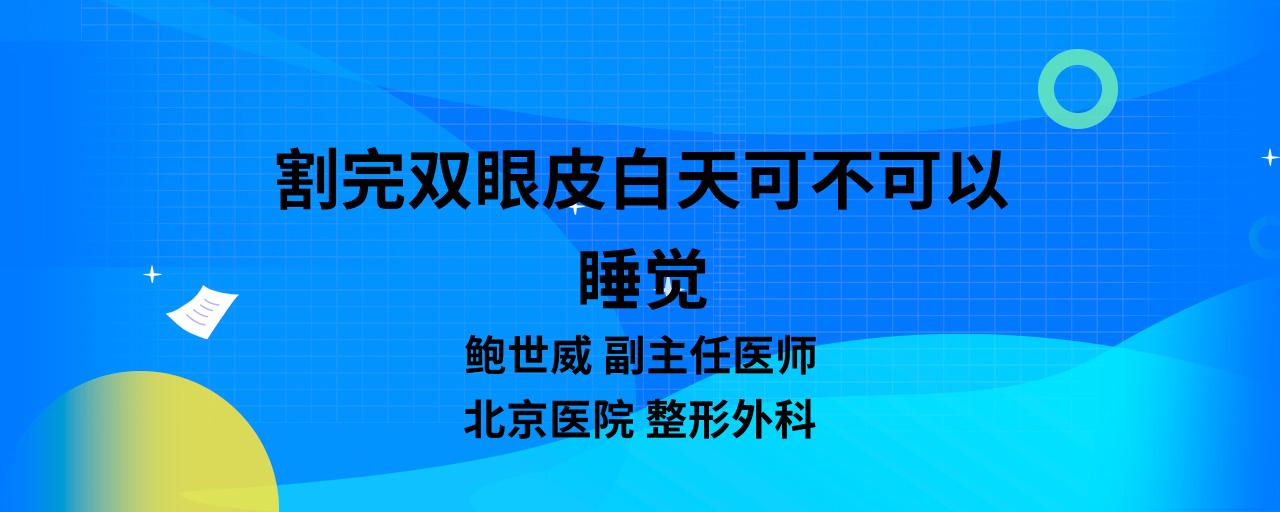 割完双眼皮白天可不可以睡觉

鲍世威 副主任医师

北京医院 整形外科